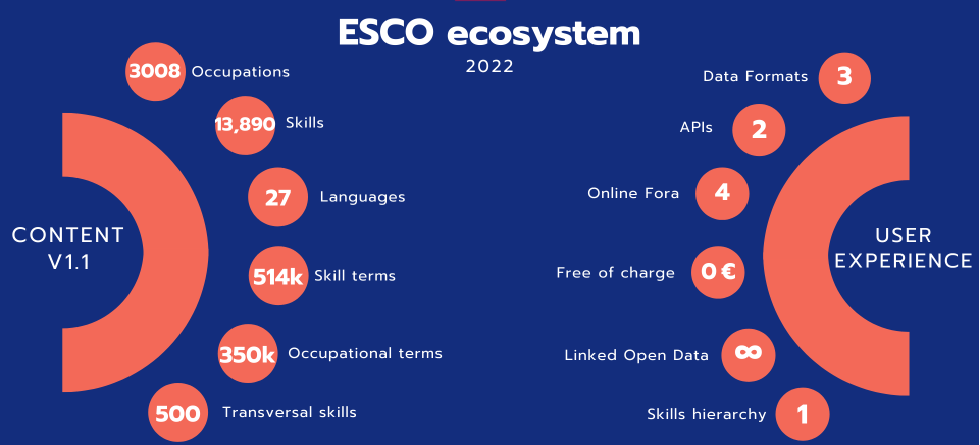 ESCO ecosystem
2022

CONTENT
V1.1

3008 Occupations

13,890 Skills

27 Languages

514k Skill terms

350k Occupational terms

500 Transversal skills

USER
EXPERIENCE

Data Formats 3

APIs 2

Online Fora 4

Free of charge 0 €

Linked Open Data ∞

Skills hierarchy 1